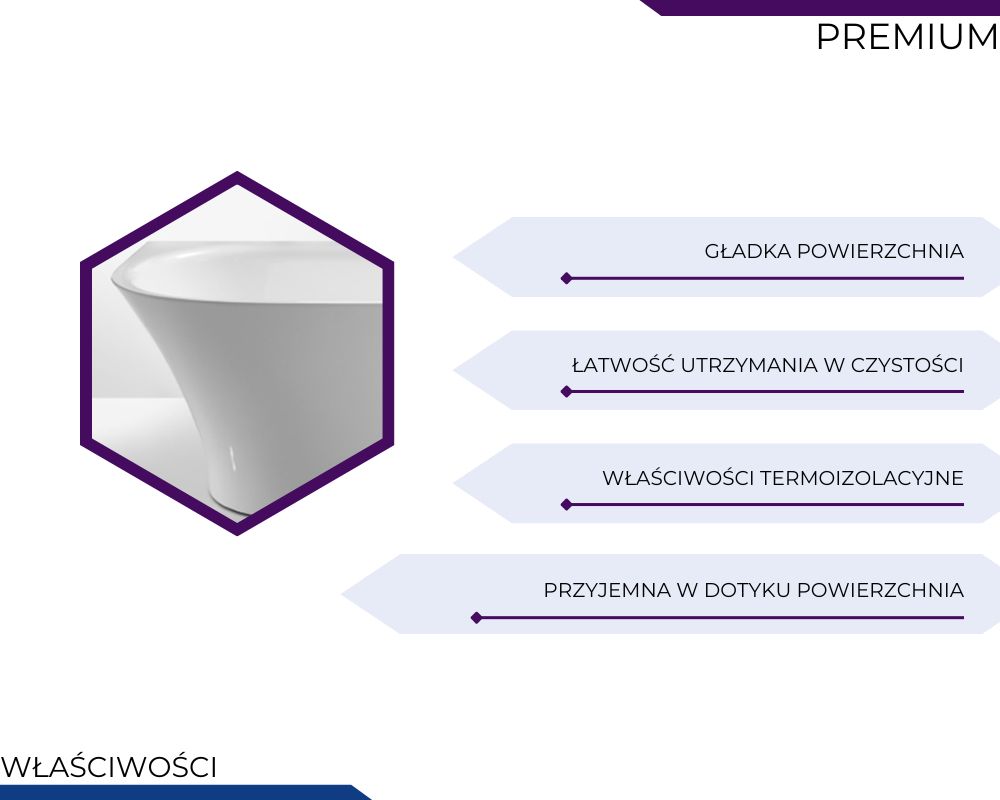 PREMIUM

GŁADKA POWIERZCHNIA

ŁATWOŚĆ UTRZYMANIA W CZYSTOŚCI

WŁAŚCIWOŚCI TERMOIZOLACYJNE

PRZYJEMNA W DOTYKU POWIERZCHNIA

WŁAŚCIWOŚCI